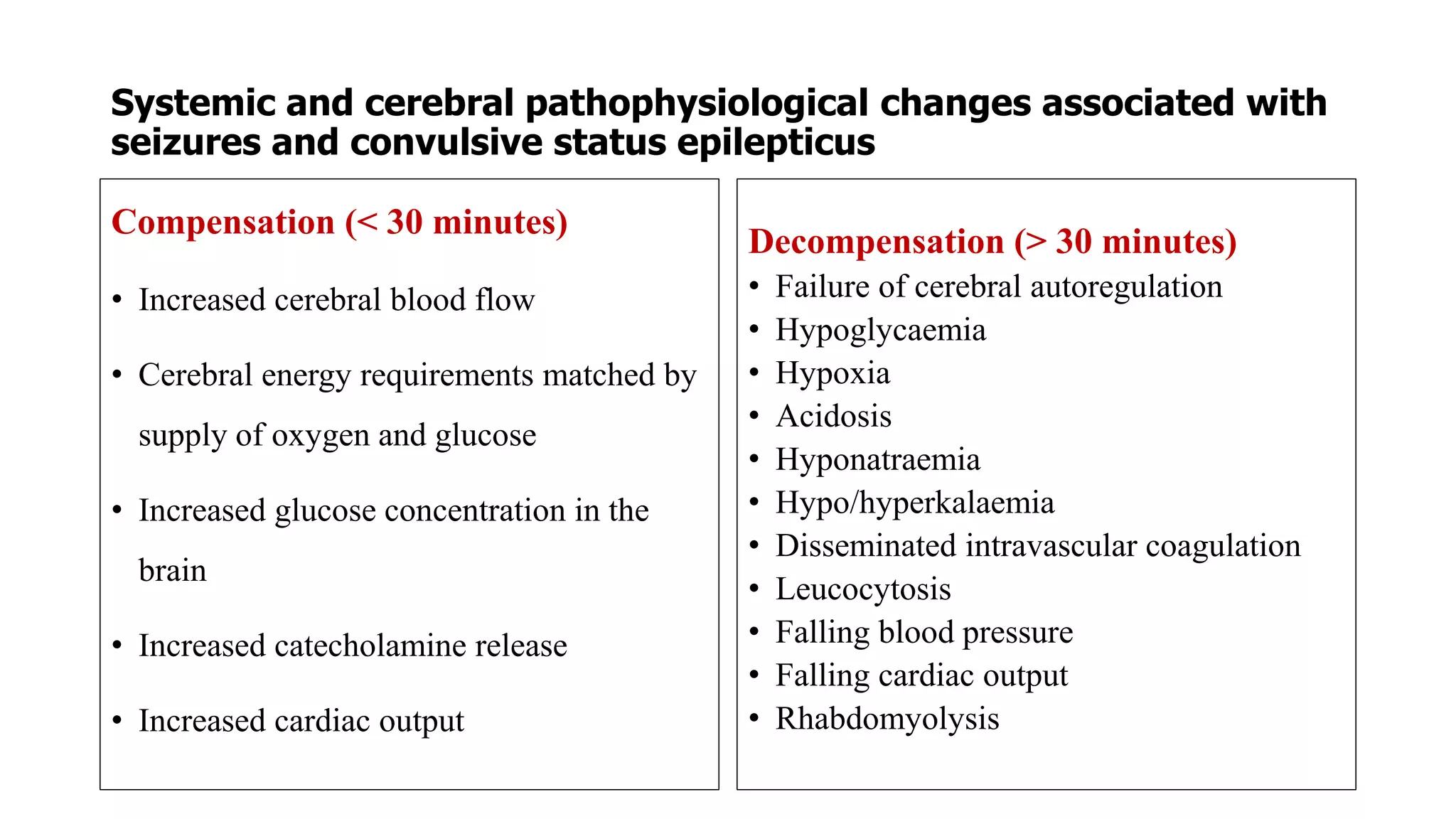 Systemic and cerebral pathophysiological changes associated with seizures and convulsive status epilepticus

Compensation (< 30 minutes)

• Increased cerebral blood flow

• Cerebral energy requirements matched by supply of oxygen and glucose

• Increased glucose concentration in the brain

• Increased catecholamine release

• Increased cardiac output

Decompensation (> 30 minutes)

• Failure of cerebral autoregulation
• Hypoglycaemia
• Hypoxia
• Acidosis
• Hyponatraemia
• Hypo/hyperkalaemia
• Disseminated intravascular coagulation
• Leucocytosis
• Falling blood pressure
• Falling cardiac output
• Rhabdomyolysis